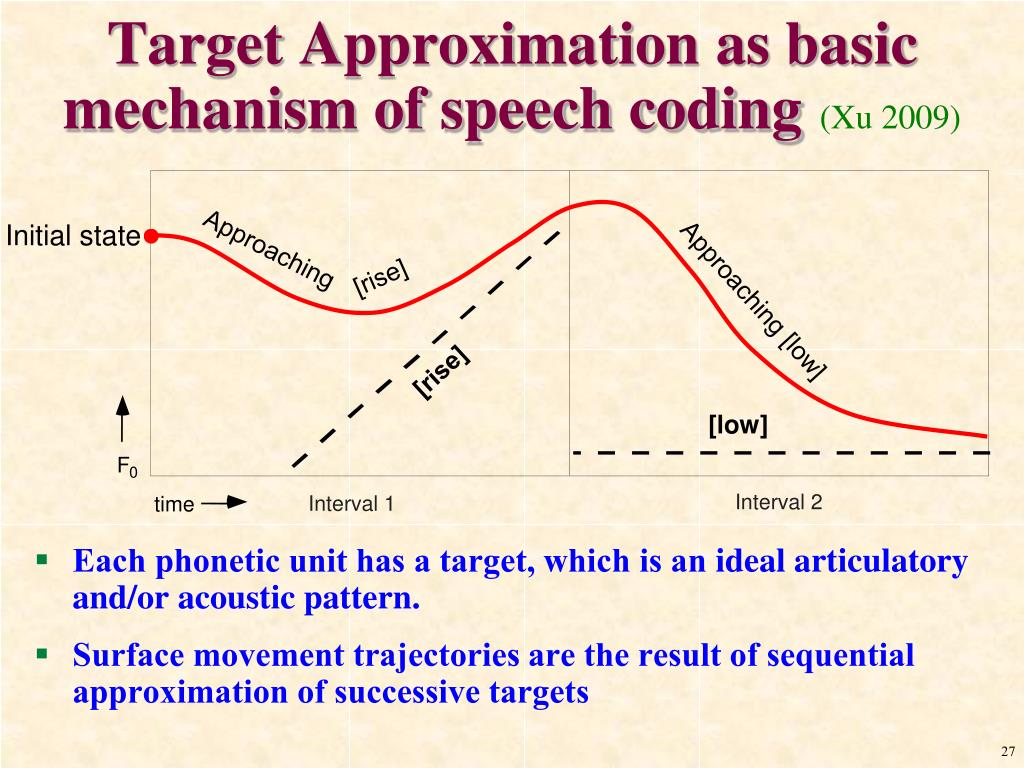 Target Approximation as basic mechanism of speech coding (Xu 2009)

Initial state

Approaching

[rise]

[rise]

Approaching [low]

[low]

$F_0$

time

Interval 1

Interval 2

▪ Each phonetic unit has a target, which is an ideal articulatory and/or acoustic pattern.

▪ Surface movement trajectories are the result of sequential approximation of successive targets

27